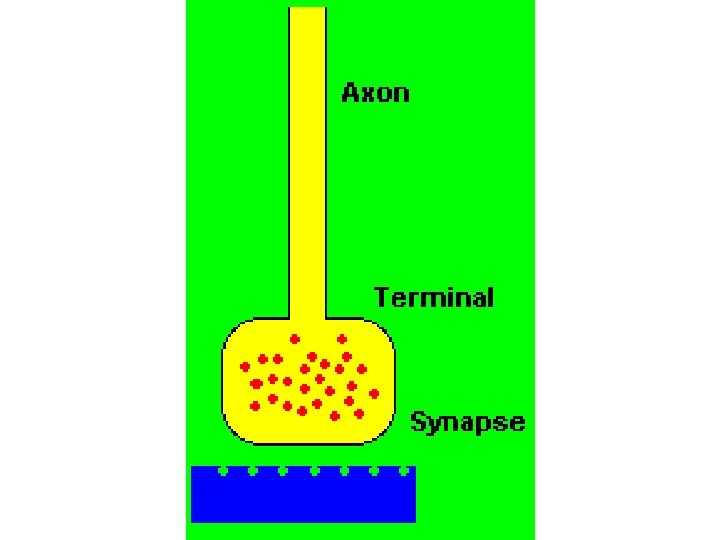 Axon

Terminal

Synapse